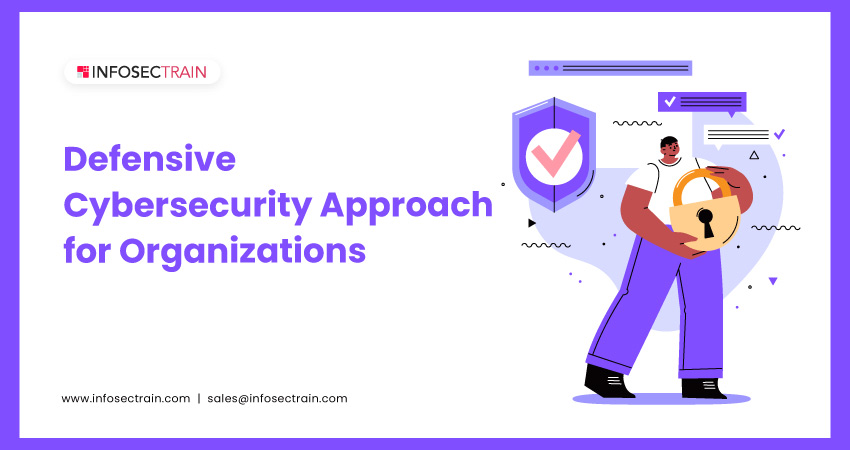 INFOSECTRAIN

Defensive Cybersecurity Approach for Organizations

www.infosectrain.com | sales@infosectrain.com